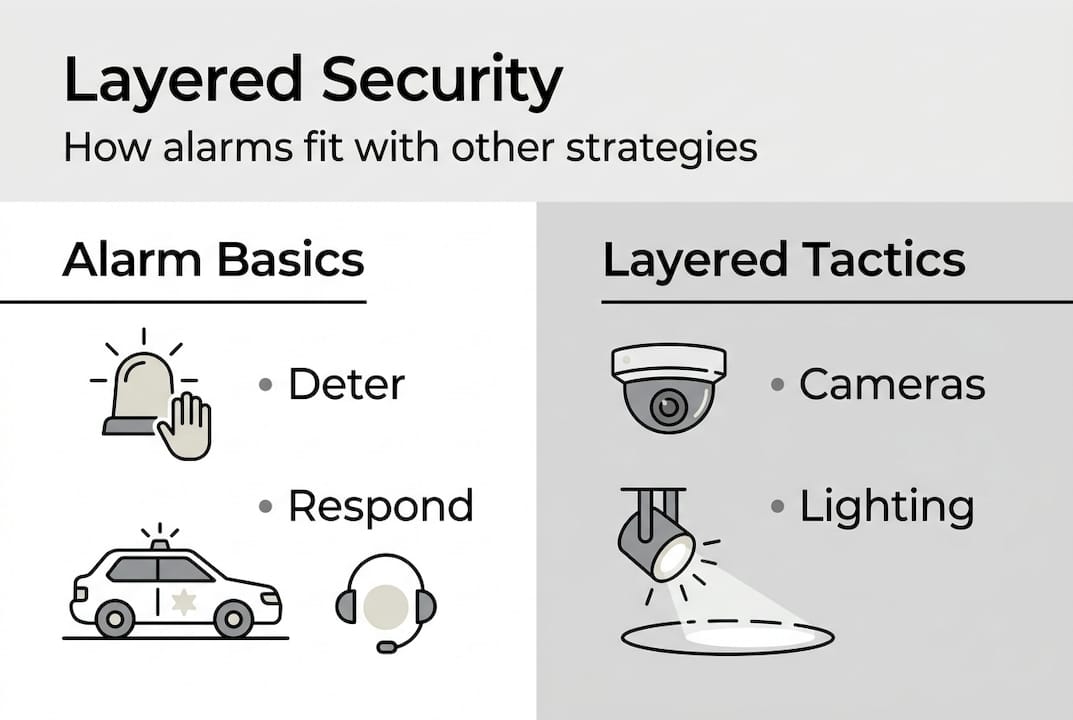 Layered Security

How alarms fit with other strategies

Alarm Basics

• Deter

• Respond

Layered Tactics

• Cameras

• Lighting